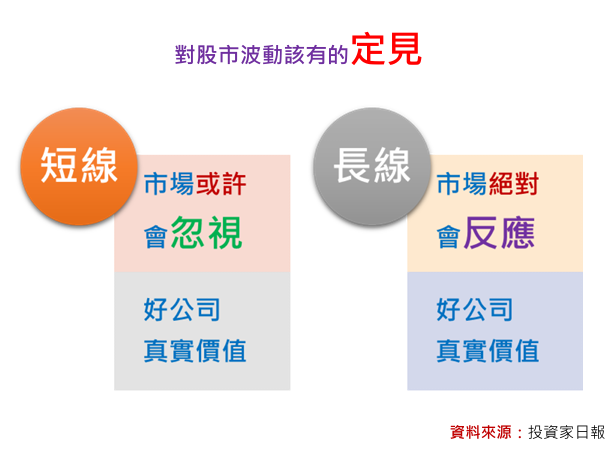 對股市波動該有的定見

短線

市場或許
會忽視

好公司
真實價值

長線

市場絕對
會反應

好公司
真實價值

資料來源：投資家日報